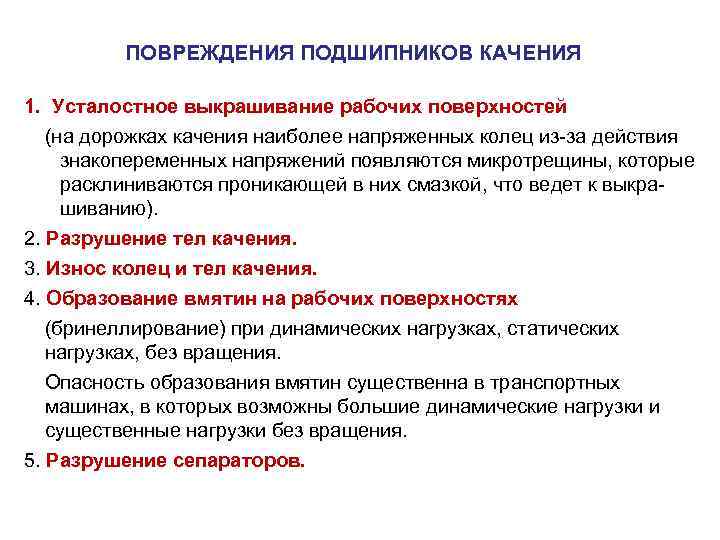 ПОВРЕЖДЕНИЯ ПОДШИПНИКОВ КАЧЕНИЯ

1. Усталостное выкрашивание рабочих поверхностей

(на дорожках качения наиболее напряженных колец из-за действия знакопеременных напряжений появляются микротрещины, которые расклиниваются проникающей в них смазкой, что ведет к выкрашиванию).

2. Разрушение тел качения.

3. Износ колец и тел качения.

4. Образование вмятин на рабочих поверхностях

(бринеллирование) при динамических нагрузках, статических нагрузках, без вращения.

Опасность образования вмятин существенна в транспортных машинах, в которых возможны большие динамические нагрузки и существенные нагрузки без вращения.

5. Разрушение сепараторов.